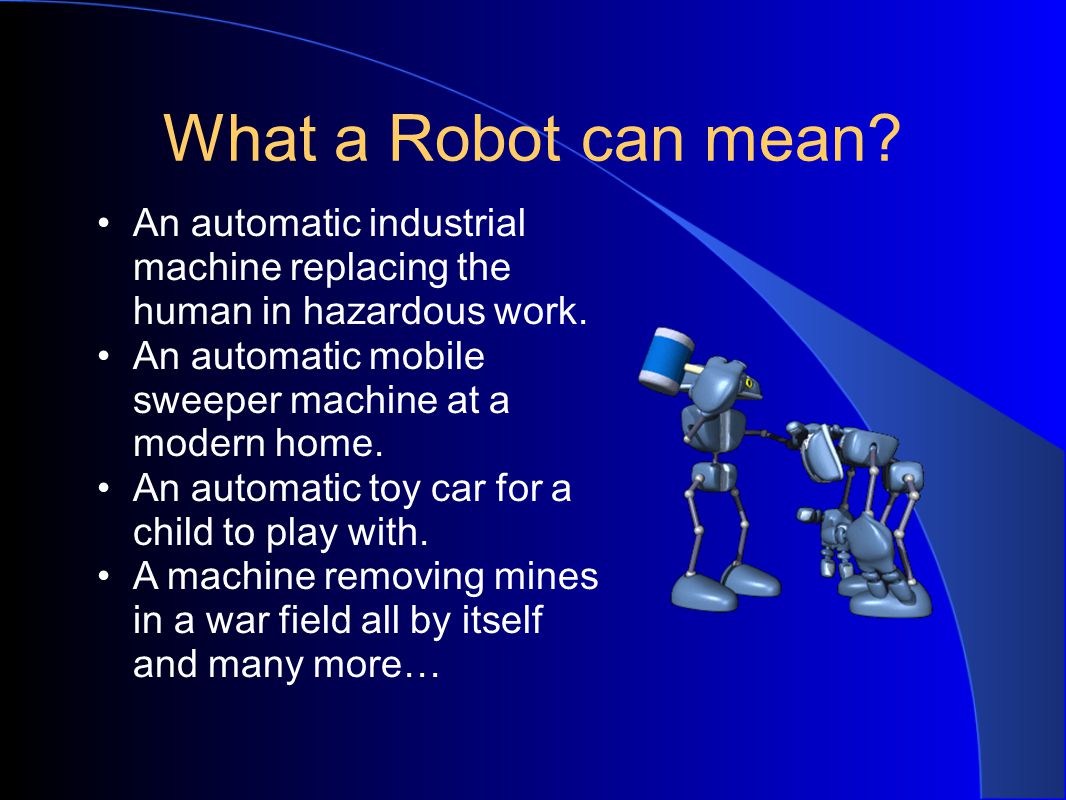 What a Robot can mean?

• An automatic industrial machine replacing the human in hazardous work.
• An automatic mobile sweeper machine at a modern home.
• An automatic toy car for a child to play with.
• A machine removing mines in a war field all by itself and many more…